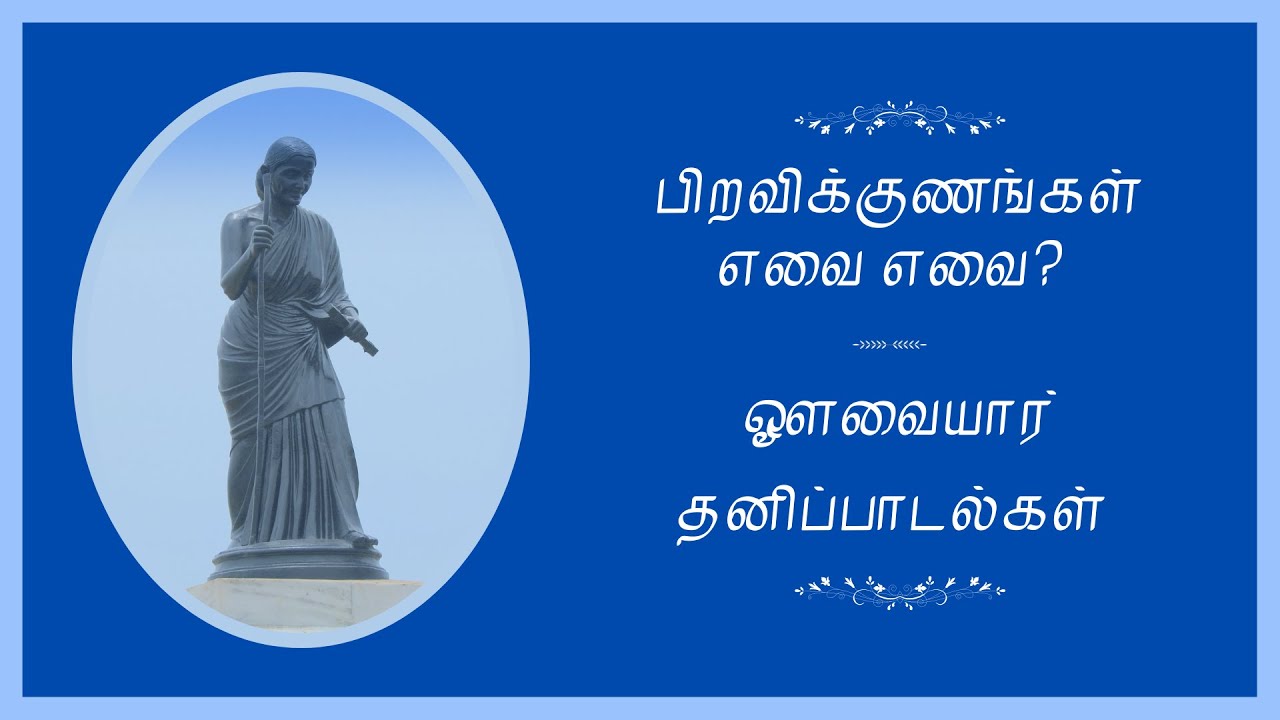 பிறவிக்குணங்கள் எவை எவை?

ஔவையார் தனிப்பாடல்கள்